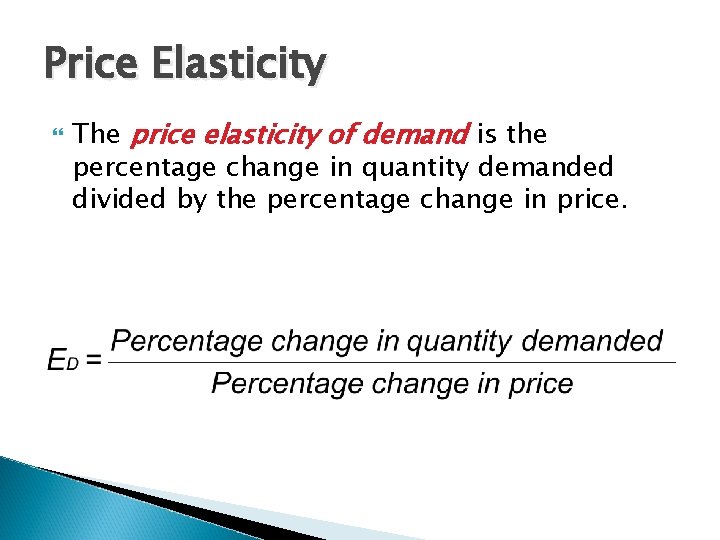 Price Elasticity

The price elasticity of demand is the percentage change in quantity demanded divided by the percentage change in price.

$E_D = \frac{\text{Percentage change in quantity demanded}}{\text{Percentage change in price}}$